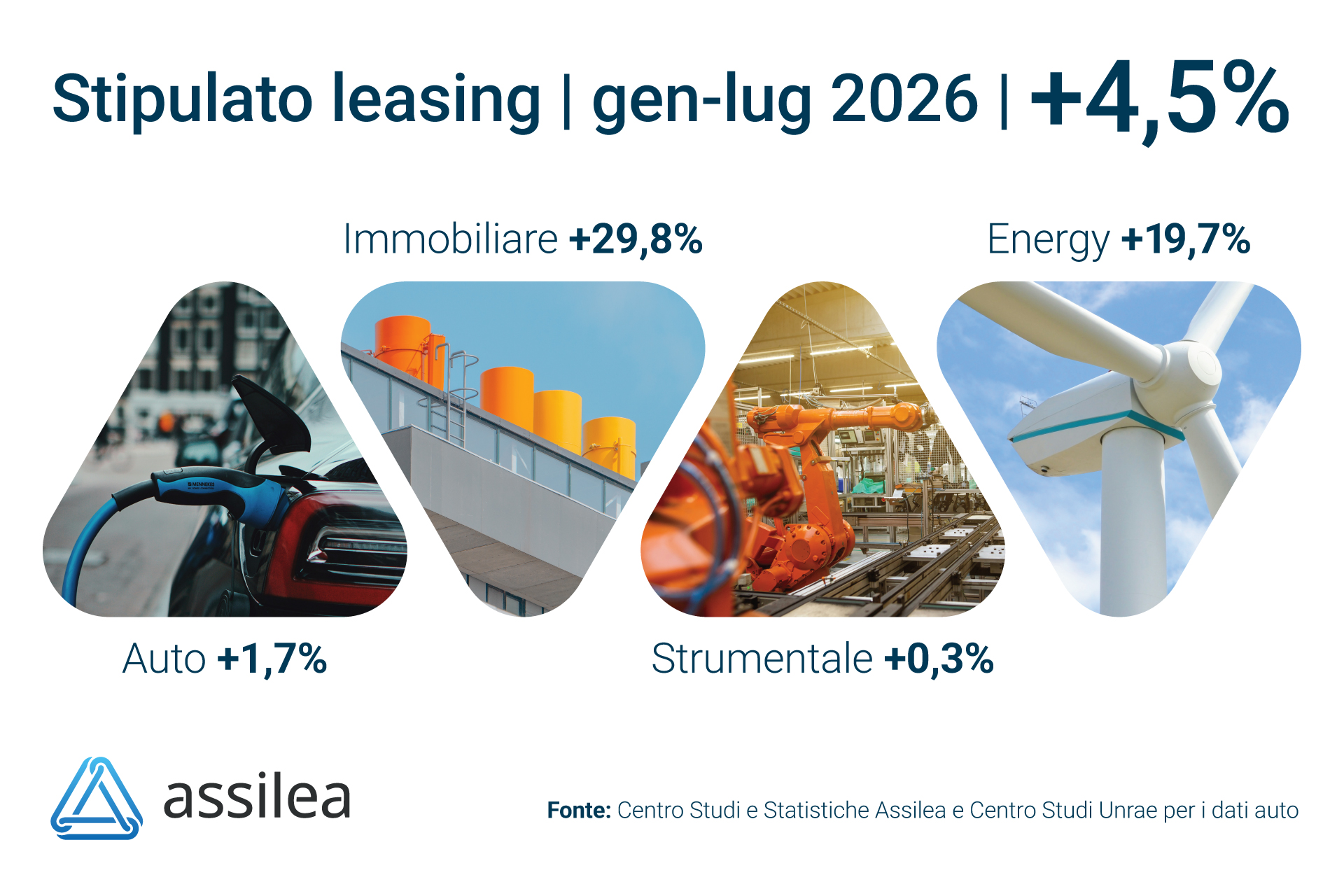 Stipulato leasing | gen-lug 2026 | +4,5%

Immobiliare +29,8%

Energy +19,7%

MENNEKES

Auto +1,7%

Strumentale +0,3%

assilea

Fonte: Centro Studi e Statistiche Assilea e Centro Studi Unrae per i dati auto